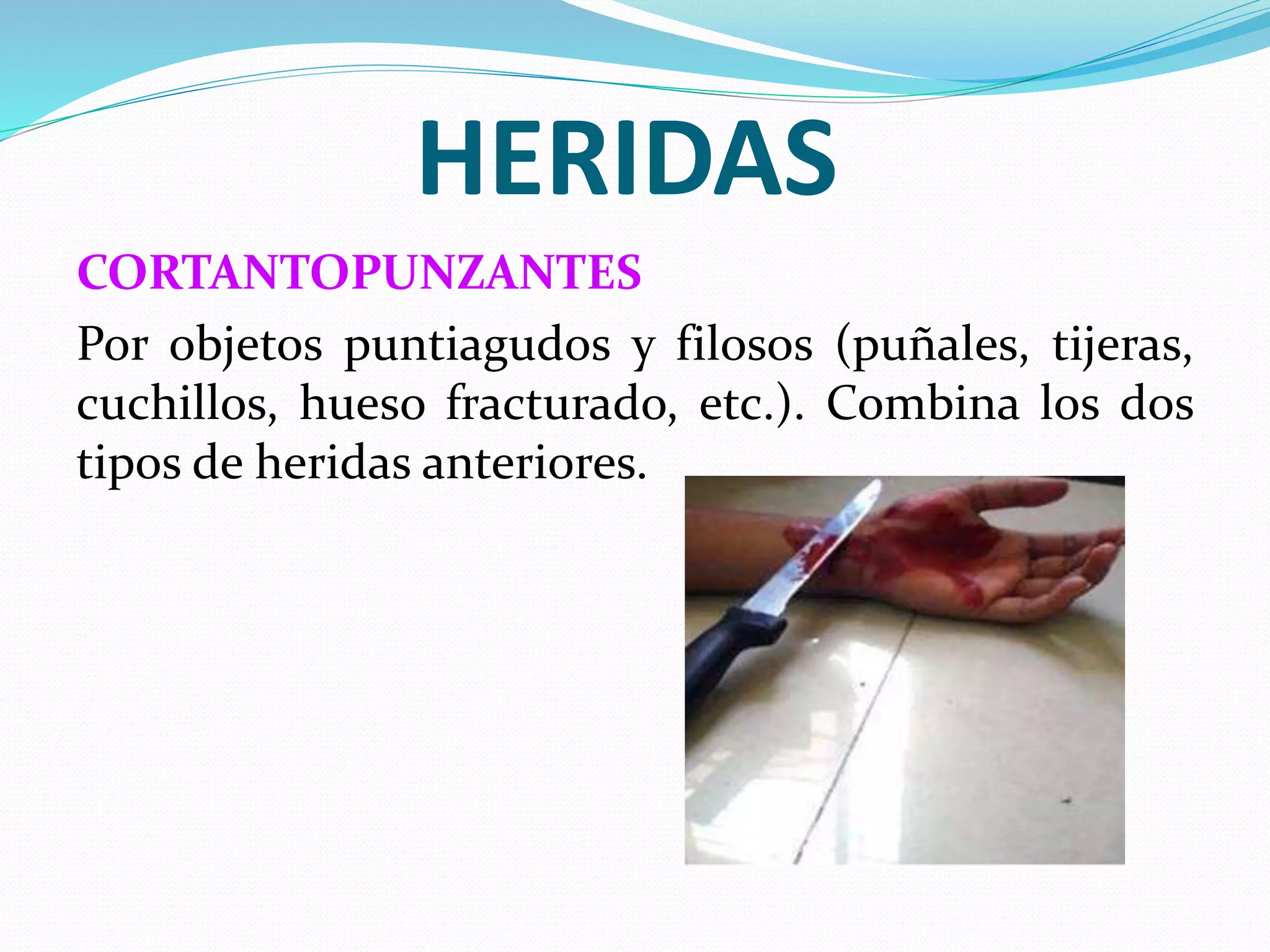 HERIDAS

CORTANTOPUNZANTES

Por objetos puntiagudos y filosos (puñales, tijeras, cuchillos, hueso fracturado, etc.). Combina los dos tipos de heridas anteriores.